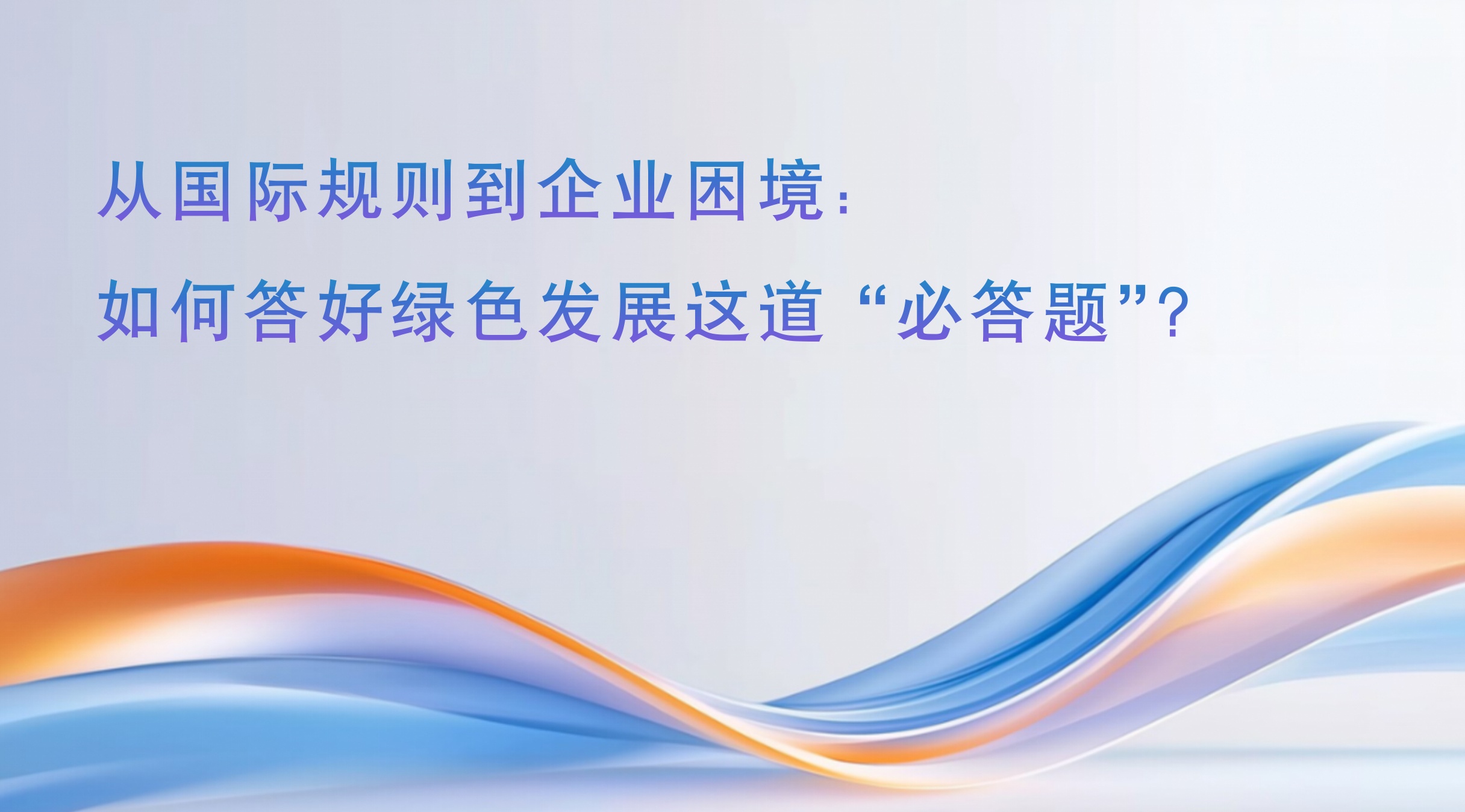 从国际规则到企业困境：
如何答好绿色发展这道“必答题”？